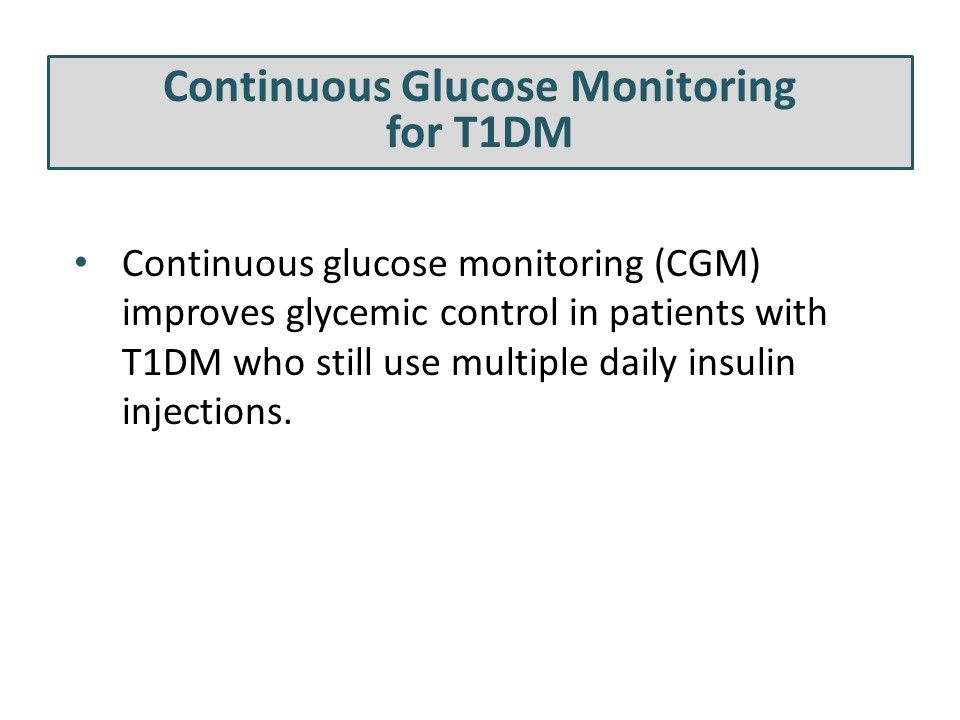 Continuous Glucose Monitoring for T1DM

• Continuous glucose monitoring (CGM) improves glycemic control in patients with T1DM who still use multiple daily insulin injections.